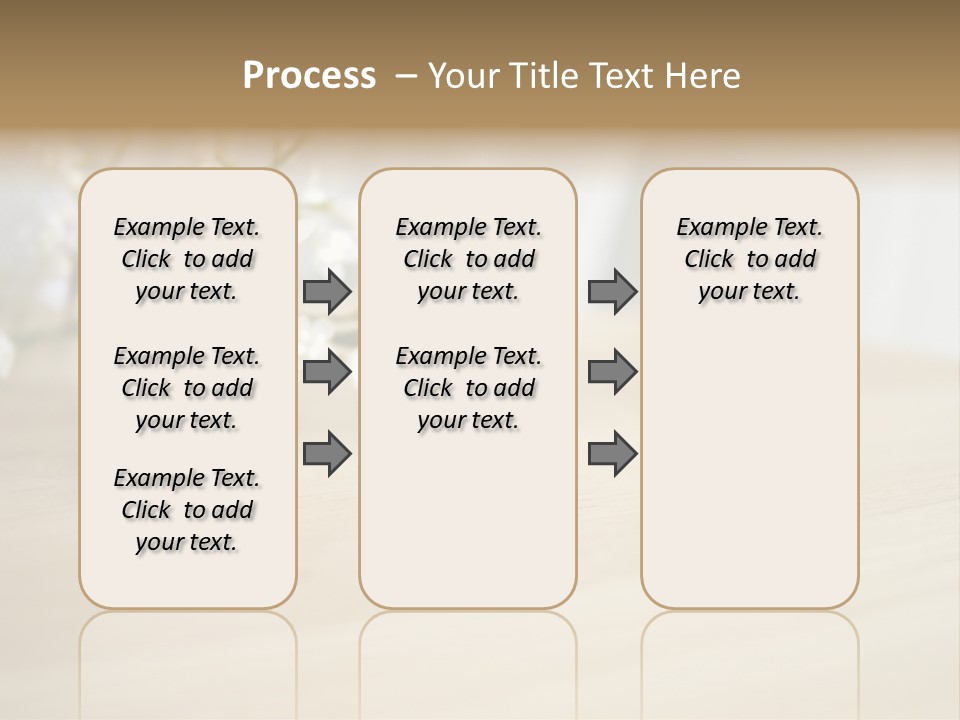 Process – Your Title Text Here

Example Text. Click to add your text.

Example Text. Click to add your text.

Example Text. Click to add your text.

Example Text. Click to add your text.

Example Text. Click to add your text.

Example Text. Click to add your text.